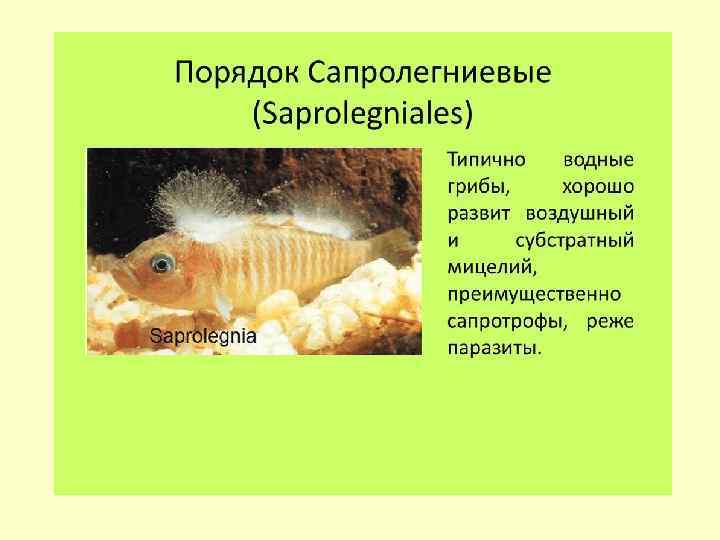 Порядок Сапролегниевые (Saprolegniales)

Saprolegnia

Типично водные грибы, хорошо развит воздушный и субстратный мицелий, преимущественно сапротрофы, реже паразиты.